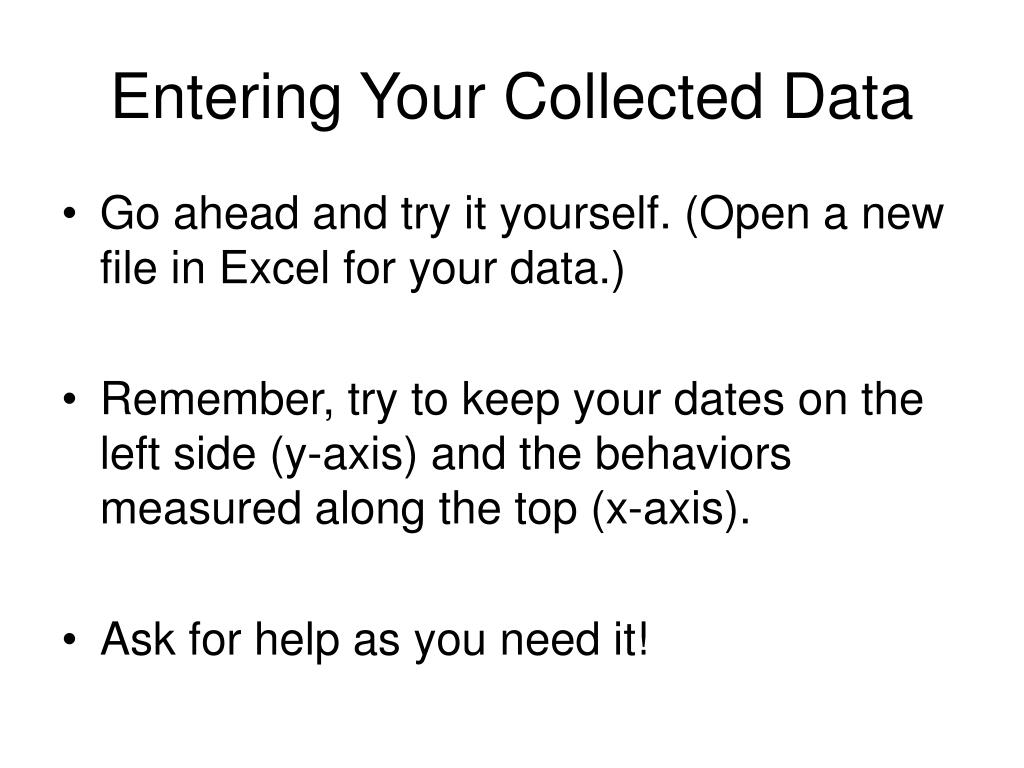 Entering Your Collected Data

• Go ahead and try it yourself. (Open a new file in Excel for your data.)

• Remember, try to keep your dates on the left side (y-axis) and the behaviors measured along the top (x-axis).

• Ask for help as you need it!